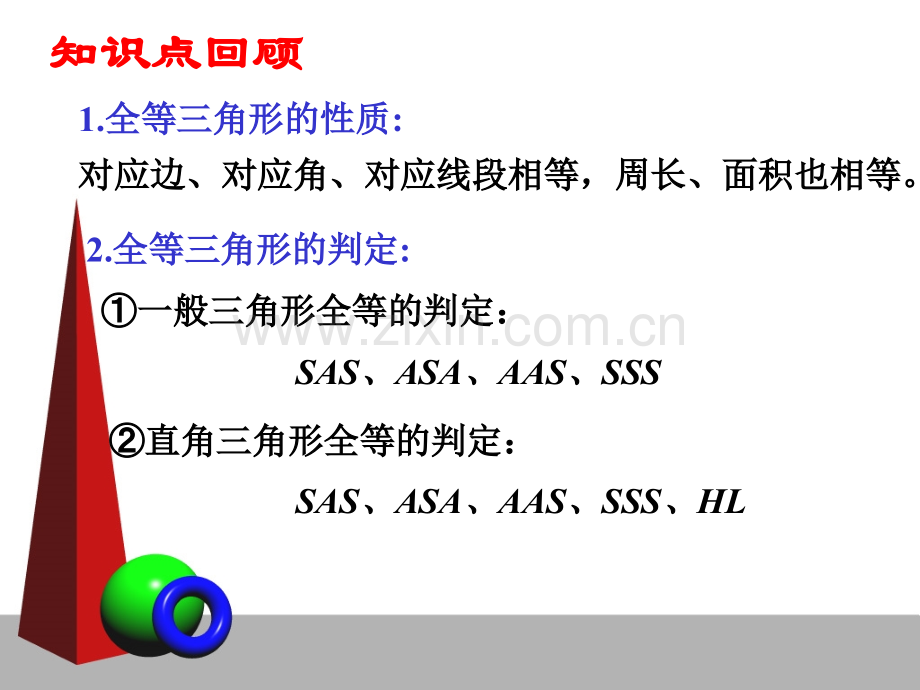 知识点回顾

1.全等三角形的性质:

对应边、对应角、对应线段相等，周长、面积也相等。

2.全等三角形的判定:

①一般三角形全等的判定：

SAS、ASA、AAS、SSS

②直角三角形全等的判定：

SAS、ASA、AAS、SSS、HL

www.zixin.com.cn